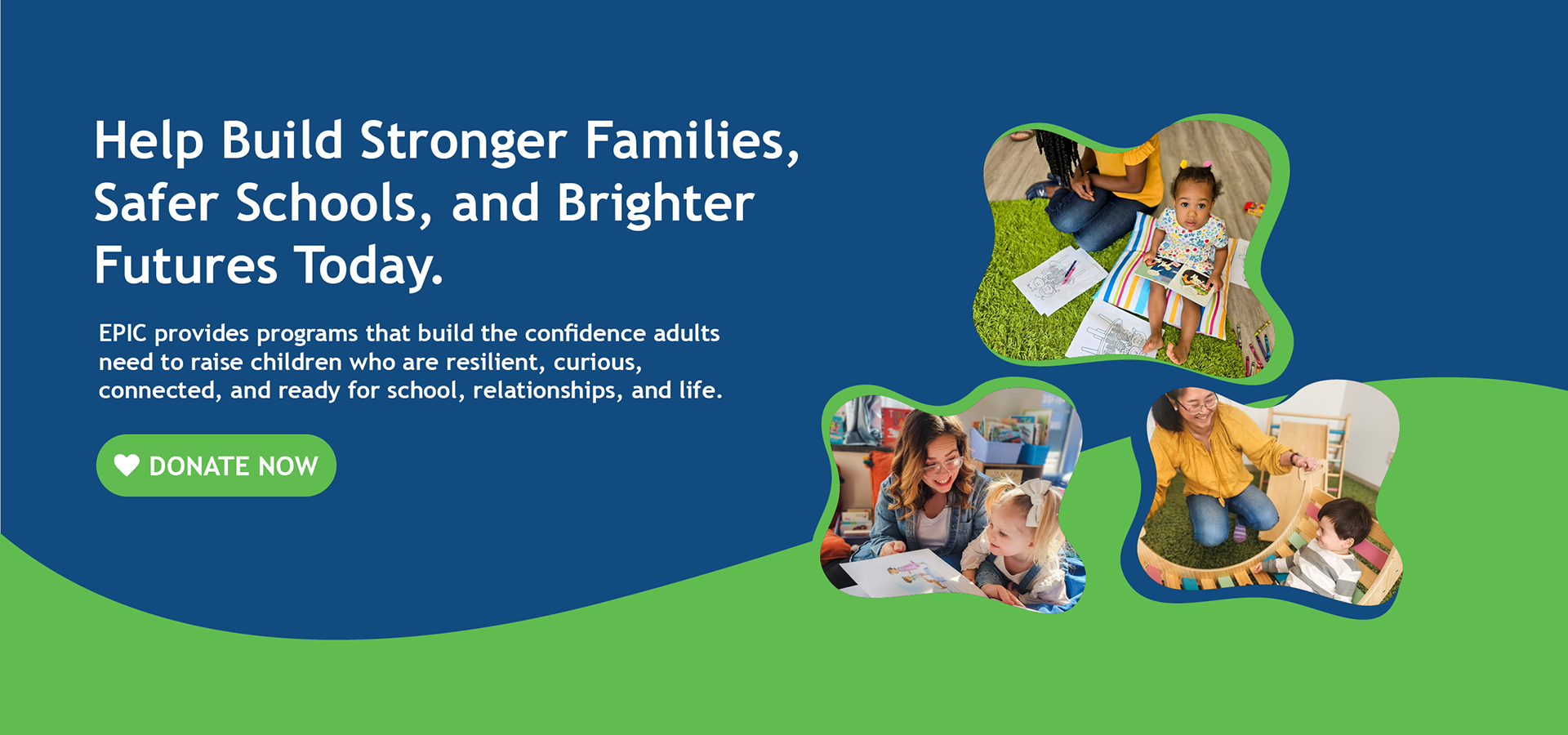 Help Build Stronger Families, Safer Schools, and Brighter Futures Today.

EPIC provides programs that build the confidence adults need to raise children who are resilient, curious, connected, and ready for school, relationships, and life.

DONATE NOW